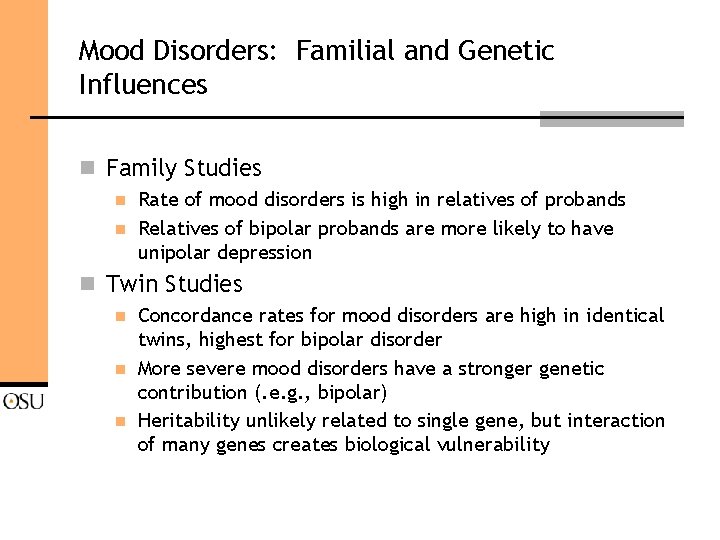 Mood Disorders: Familial and Genetic Influences

Family Studies

Rate of mood disorders is high in relatives of probands

Relatives of bipolar probands are more likely to have unipolar depression

Twin Studies

Concordance rates for mood disorders are high in identical twins, highest for bipolar disorder

More severe mood disorders have a stronger genetic contribution (.e.g., bipolar)

Heritability unlikely related to single gene, but interaction of many genes creates biological vulnerability

OSU